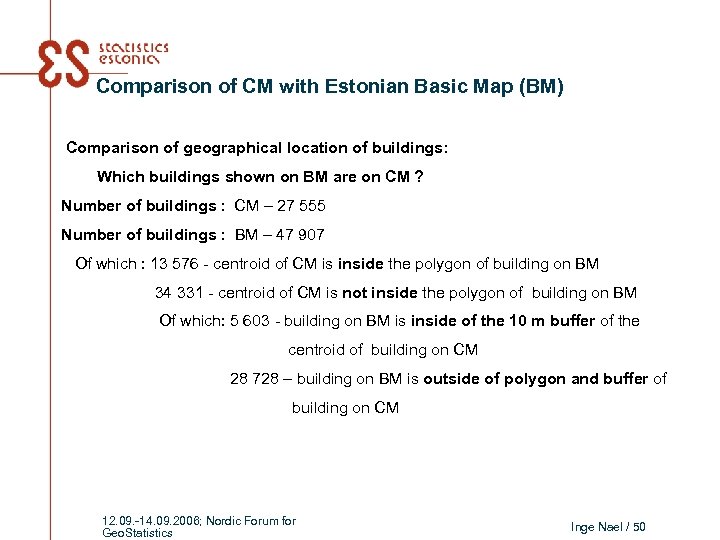 ES statistics estonia

Comparison of CM with Estonian Basic Map (BM)

Comparison of geographical location of buildings:

Which buildings shown on BM are on CM ?

Number of buildings : CM – 27 555

Number of buildings : BM – 47 907

Of which : 13 576 - centroid of CM is inside the polygon of building on BM

34 331 - centroid of CM is not inside the polygon of building on BM

Of which: 5 603 - building on BM is inside of the 10 m buffer of the centroid of building on CM

28 728 – building on BM is outside of polygon and buffer of building on CM

12.09.-14.09.2006; Nordic Forum for GeoStatistics

Inge Nael / 50